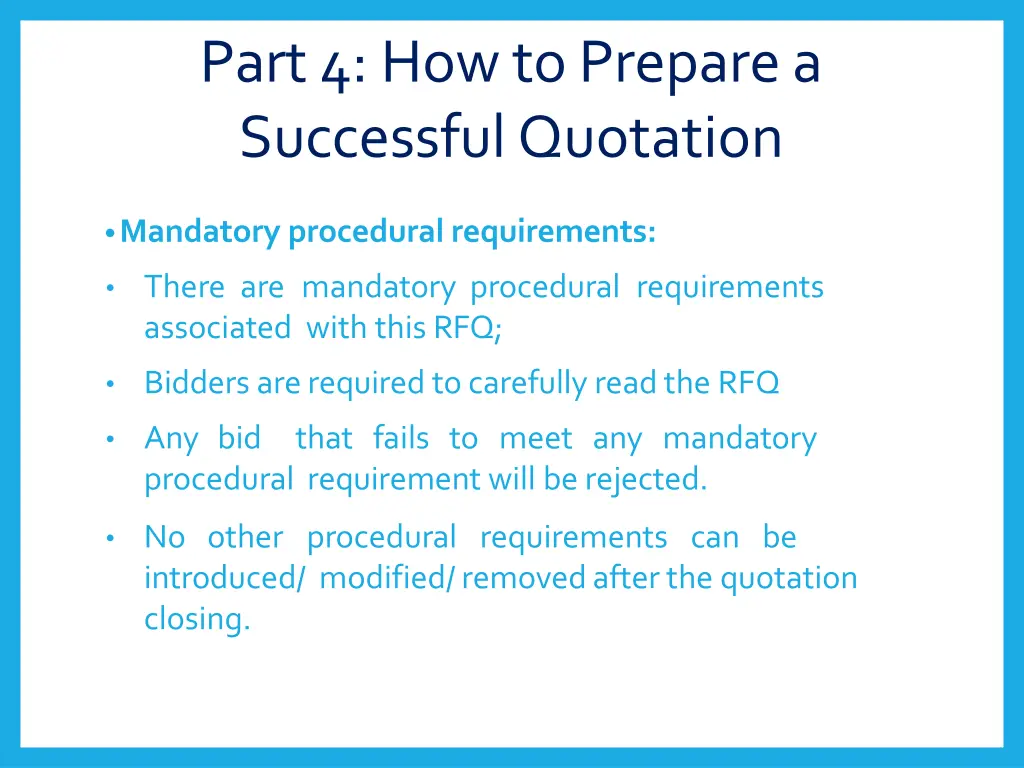 Part 4: How to Prepare a Successful Quotation

• Mandatory procedural requirements:

• There are mandatory procedural requirements associated with this RFQ;

• Bidders are required to carefully read the RFQ

• Any bid that fails to meet any mandatory procedural requirement will be rejected.

• No other procedural requirements can be introduced/ modified/ removed after the quotation closing.